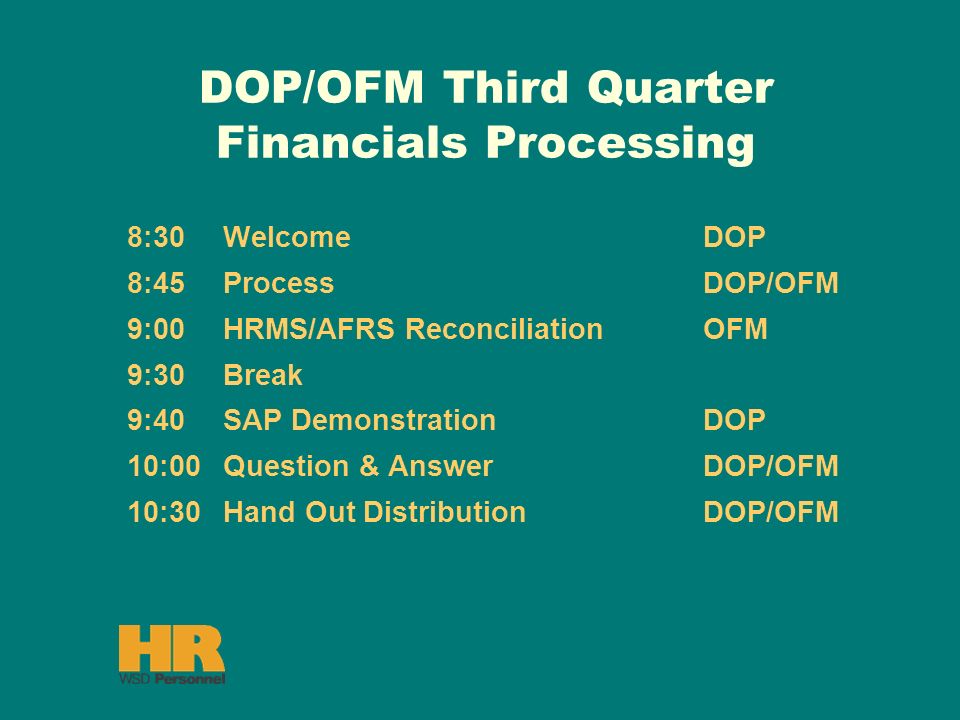 DOP/OFM Third Quarter Financials Processing

| | | |
|---|---|---|
| 8:30 | Welcome | DOP |
| 8:45 | Process | DOP/OFM |
| 9:00 | HRMS/AFRS Reconciliation | OFM |
| 9:30 | Break | |
| 9:40 | SAP Demonstration | DOP |
| 10:00 | Question & Answer | DOP/OFM |
| 10:30 | Hand Out Distribution | DOP/OFM |

HR
WSD Personnel